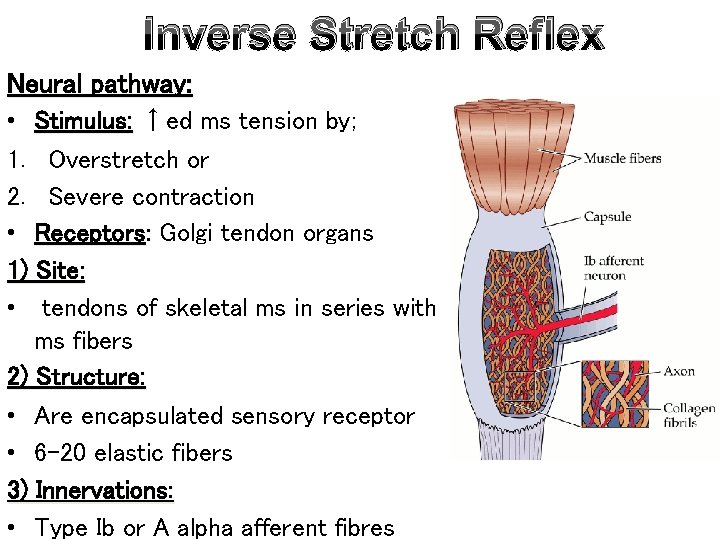 Inverse Stretch Reflex

Neural pathway:

• Stimulus: ↑ ed ms tension by;

1. Overstretch or

2. Severe contraction

• Receptors: Golgi tendon organs

1) Site:

• tendons of skeletal ms in series with ms fibers

2) Structure:

• Are encapsulated sensory receptor

• 6-20 elastic fibers

3) Innervations:

• Type Ib or A alpha afferent fibres

Muscle fibers

Capsule

Ib afferent neuron

Axon

Collagen fibrils